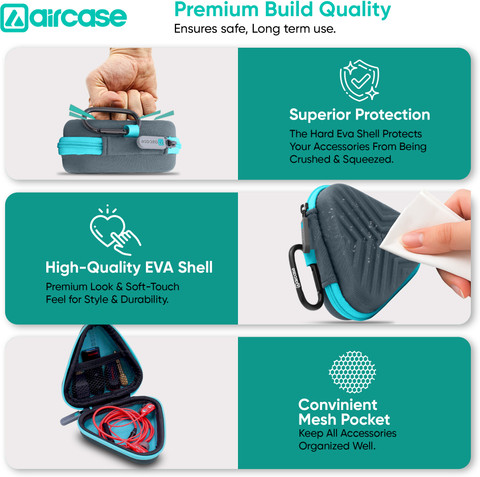 aircase

Premium Build Quality
Ensures safe, Long term use.

aircase

Superior Protection
The Hard Eva Shell Protects Your Accessories From Being Crushed & Squeezed.

High-Quality EVA Shell
Premium Look & Soft-Touch Feel for Style & Durability.

aircase

Convinient Mesh Pocket
Keep All Accessories Organized Well.